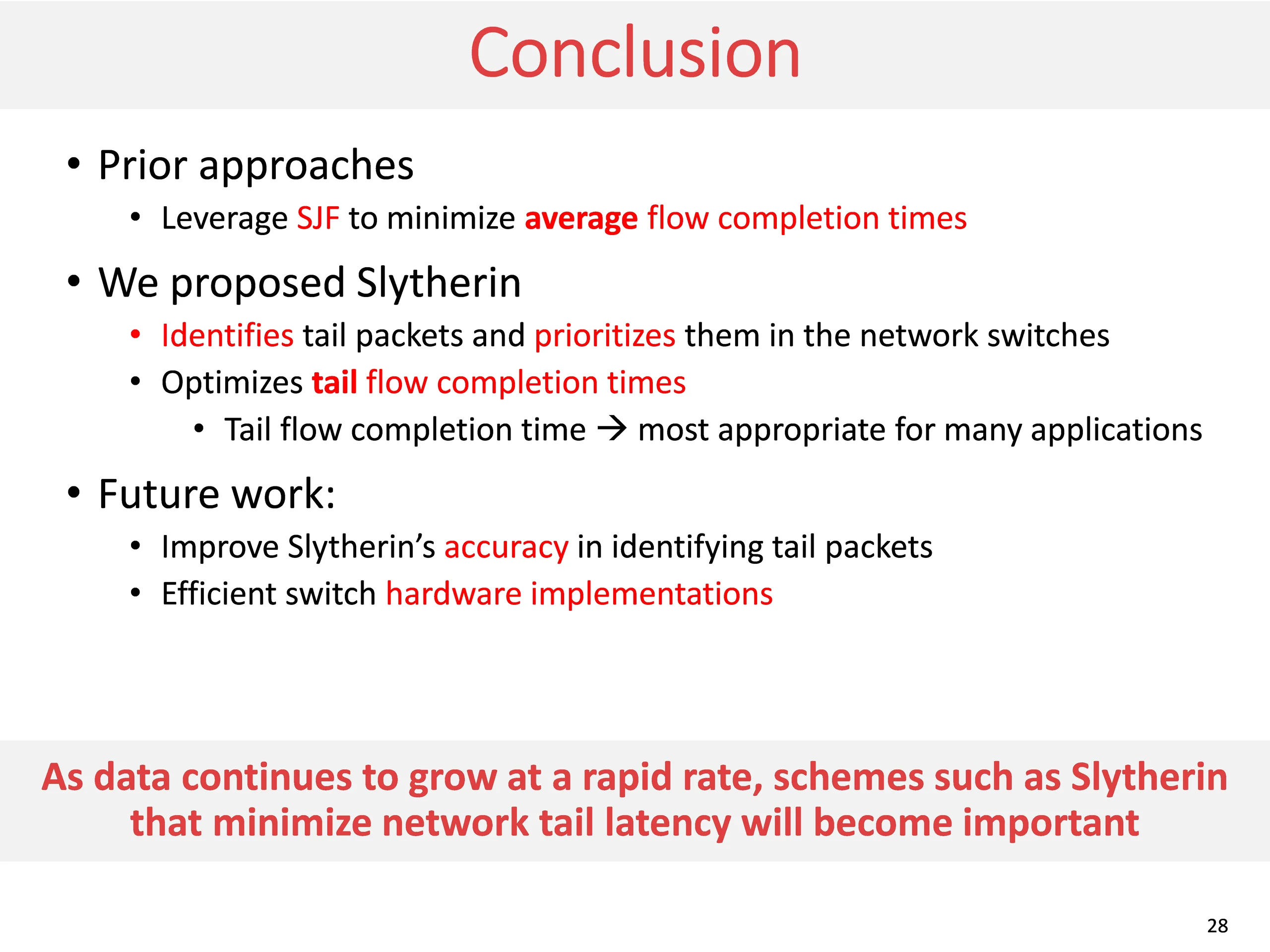 Conclusion

• Prior approaches
  • Leverage SJF to minimize average flow completion times

• We proposed Slytherin
  • Identifies tail packets and prioritizes them in the network switches
  • Optimizes tail flow completion times
    • Tail flow completion time → most appropriate for many applications

• Future work:
  • Improve Slytherin's accuracy in identifying tail packets
  • Efficient switch hardware implementations

As data continues to grow at a rapid rate, schemes such as Slytherin that minimize network tail latency will become important

28